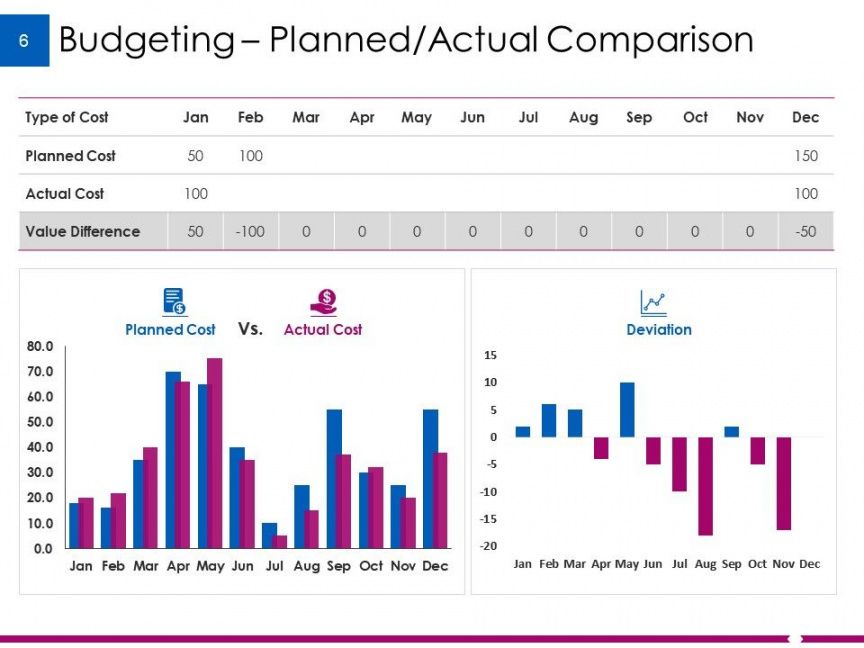 6

Budgeting – Planned/Actual Comparison

| Type of Cost | Jan | Feb | Mar | Apr | May | Jun | Jul | Aug | Sep | Oct | Nov | Dec |
|---|---|---|---|---|---|---|---|---|---|---|---|---|
| Planned Cost | 50 | 100 | | | | | | | | | | 150 |
| Actual Cost | 100 | | | | | | | | | | | 100 |
| Value Difference | 50 | -100 | 0 | 0 | 0 | 0 | 0 | 0 | 0 | 0 | 0 | -50 |

Planned Cost Vs. Actual Cost

80.0
70.0
60.0
50.0
40.0
30.0
20.0
10.0
0.0

Jan Feb Mar Apr May Jun Jul Aug Sep Oct Nov Dec

Deviation

15
10
5
0
-5
-10
-15
-20

Jan Feb Mar Apr May Jun Jul Aug Sep Oct Nov Dec